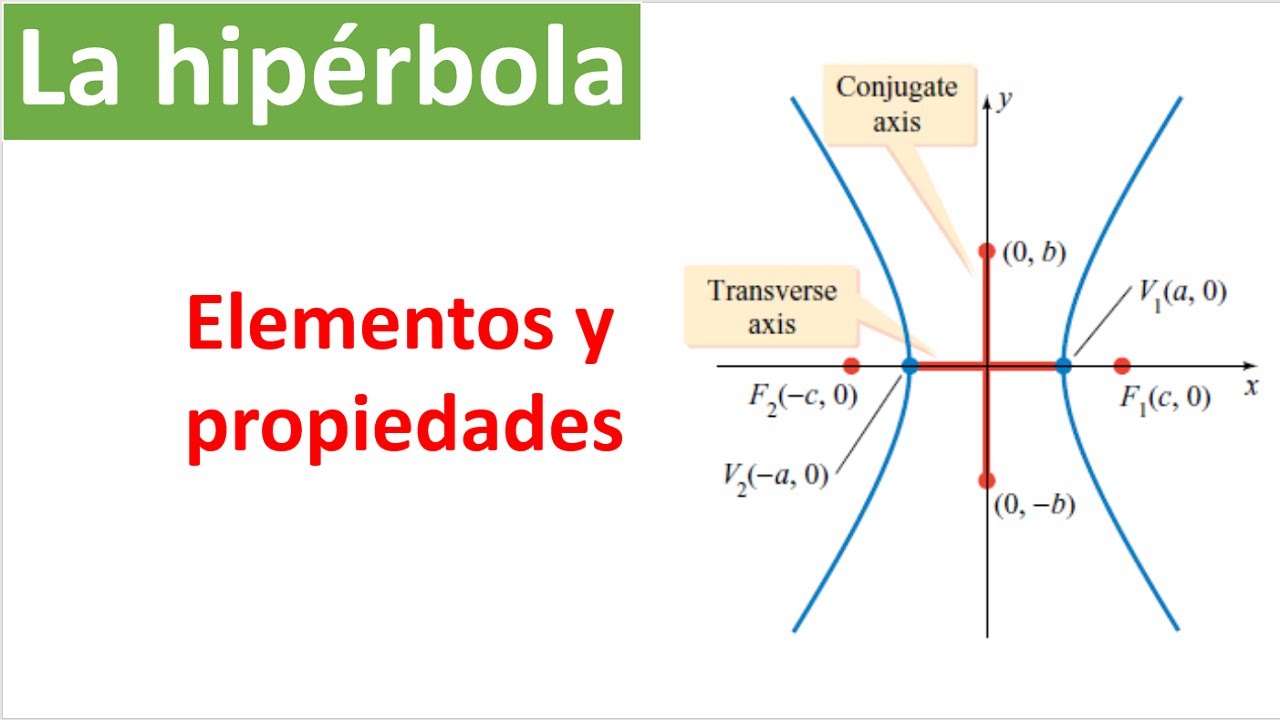 La hipérbola

Elementos y propiedades

Conjugate axis

$y$

$(0, b)$

Transverse axis

$V_1(a, 0)$

$F_2(-c, 0)$

$F_1(c, 0)$

$x$

$V_2(-a, 0)$

$(0, -b)$